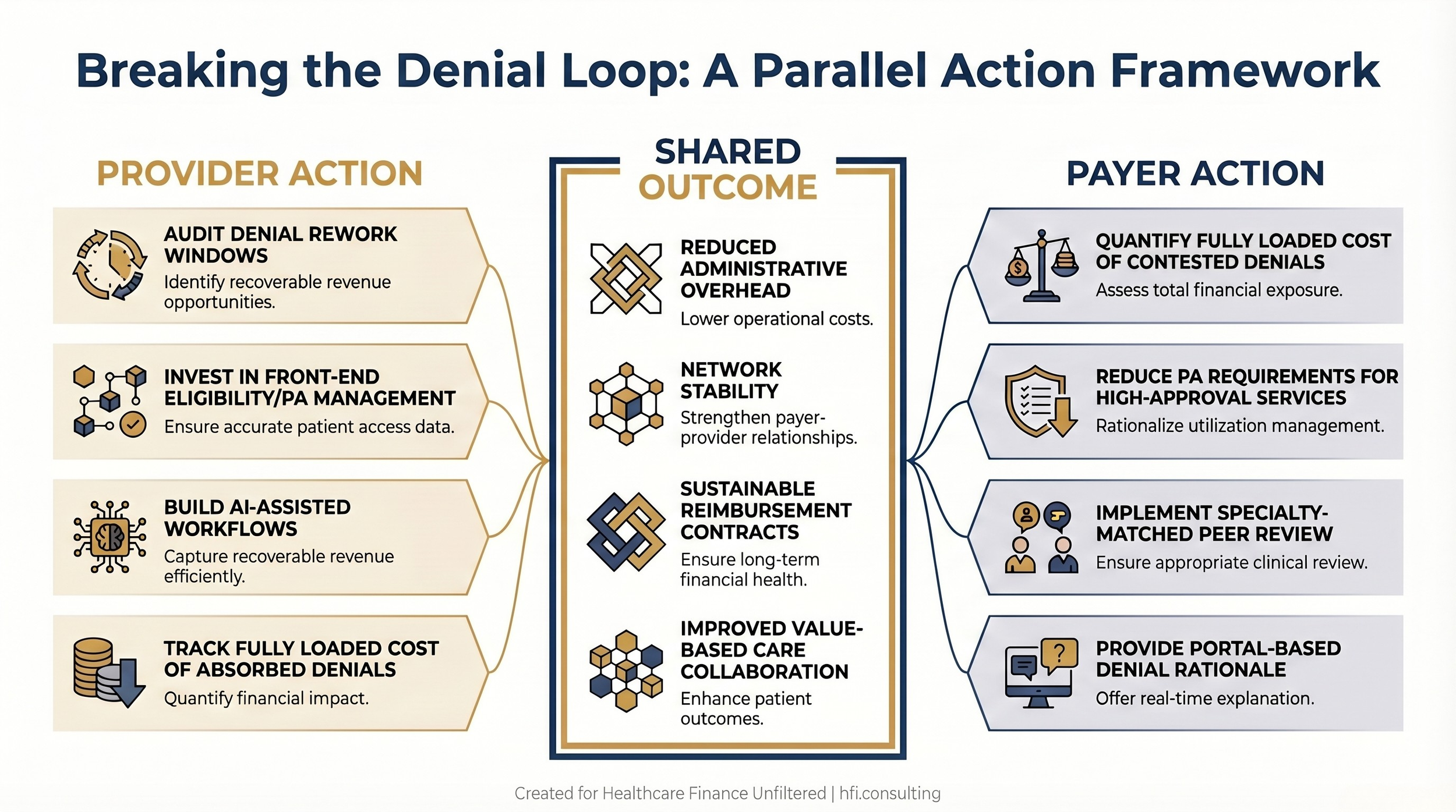 Breaking the Denial Loop: A Parallel Action Framework

PROVIDER ACTION

AUDIT DENIAL REWORK WINDOWS
Identify recoverable revenue opportunities.

INVEST IN FRONT-END ELIGIBILITY/PA MANAGEMENT
Ensure accurate patient access data.

BUILD AI-ASSISTED WORKFLOWS
Capture recoverable revenue efficiently.

TRACK FULLY LOADED COST OF ABSORBED DENIALS
Quantify financial impact.

SHARED OUTCOME

REDUCED ADMINISTRATIVE OVERHEAD
Lower operational costs.

NETWORK STABILITY
Strengthen payer-provider relationships.

SUSTAINABLE REIMBURSEMENT CONTRACTS
Ensure long-term financial health.

IMPROVED VALUE-BASED CARE COLLABORATION
Enhance patient outcomes.

PAYER ACTION

QUANTIFY FULLY LOADED COST OF CONTESTED DENIALS
Assess total financial exposure.

REDUCE PA REQUIREMENTS FOR HIGH-APPROVAL SERVICES
Rationalize utilization management.

IMPLEMENT SPECIALTY-MATCHED PEER REVIEW
Ensure appropriate clinical review.

PROVIDE PORTAL-BASED DENIAL RATIONALE
Offer real-time explanation.

Created for Healthcare Finance Unfiltered | hfi.consulting